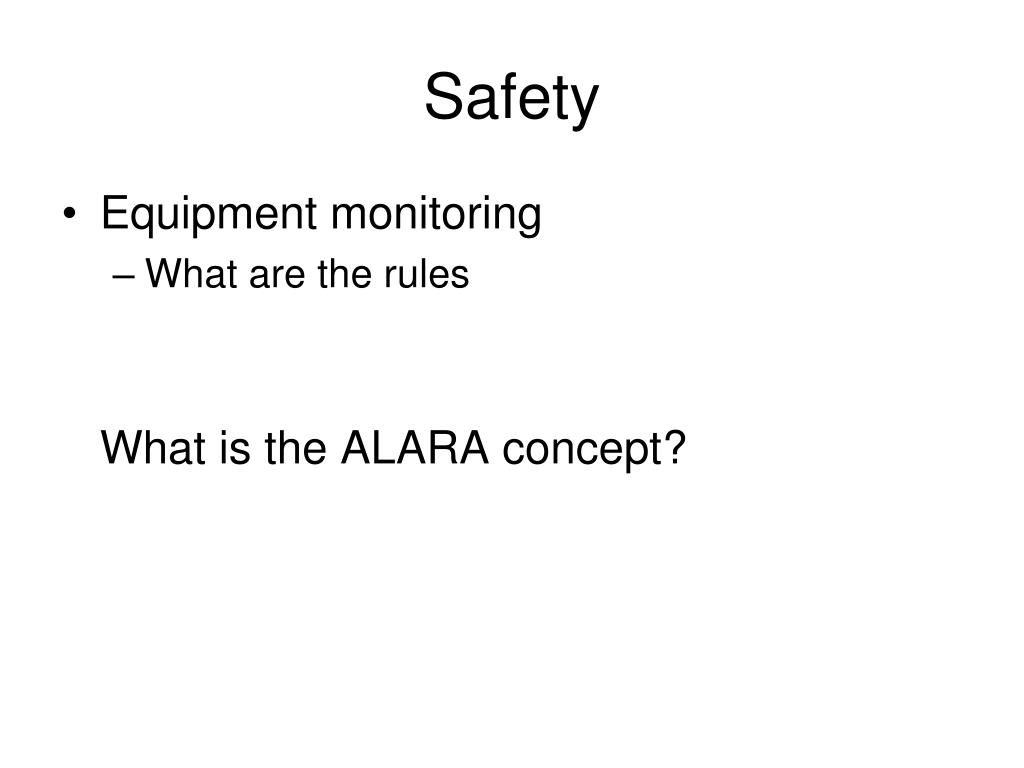 Safety

• Equipment monitoring
– What are the rules

What is the ALARA concept?